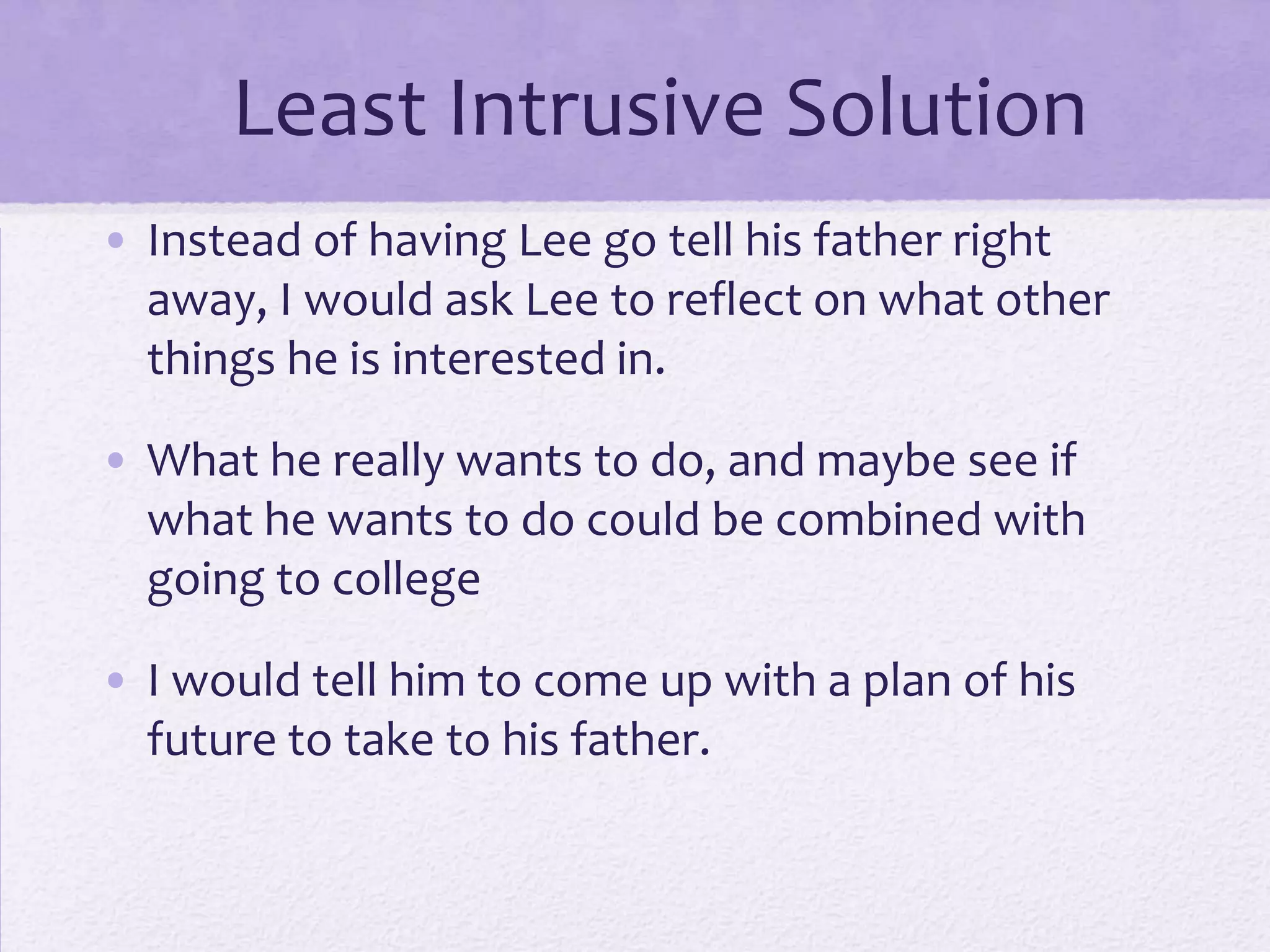 Least Intrusive Solution

• Instead of having Lee go tell his father right away, I would ask Lee to reflect on what other things he is interested in.

• What he really wants to do, and maybe see if what he wants to do could be combined with going to college

• I would tell him to come up with a plan of his future to take to his father.